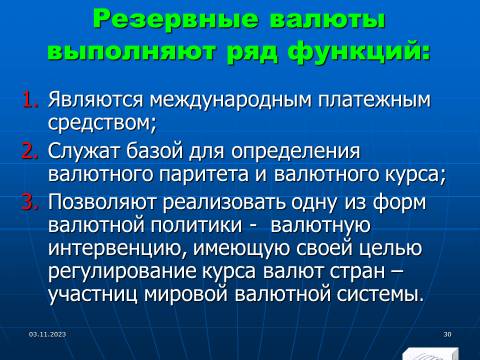 Резервные валюты выполняют ряд функций:

1. Являются международным платежным средством;
2. Служат базой для определения валютного паритета и валютного курса;
3. Позволяют реализовать одну из форм валютной политики - валютную интервенцию, имеющую своей целью регулирование курса валют стран – участниц мировой валютной системы.

03.11.2023

30